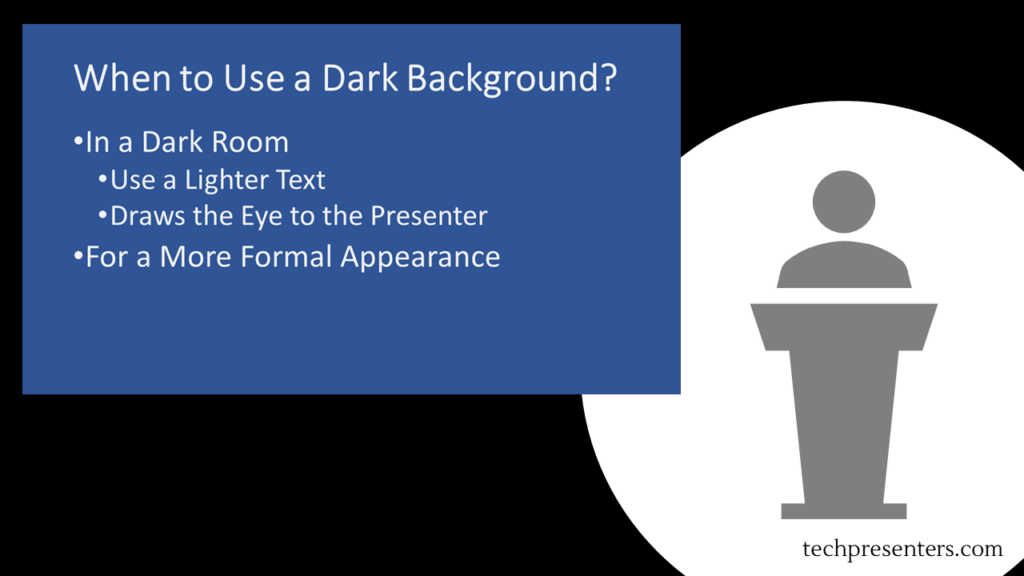 When to Use a Dark Background?

•In a Dark Room
•Use a Lighter Text
•Draws the Eye to the Presenter
•For a More Formal Appearance

techpresenters.com